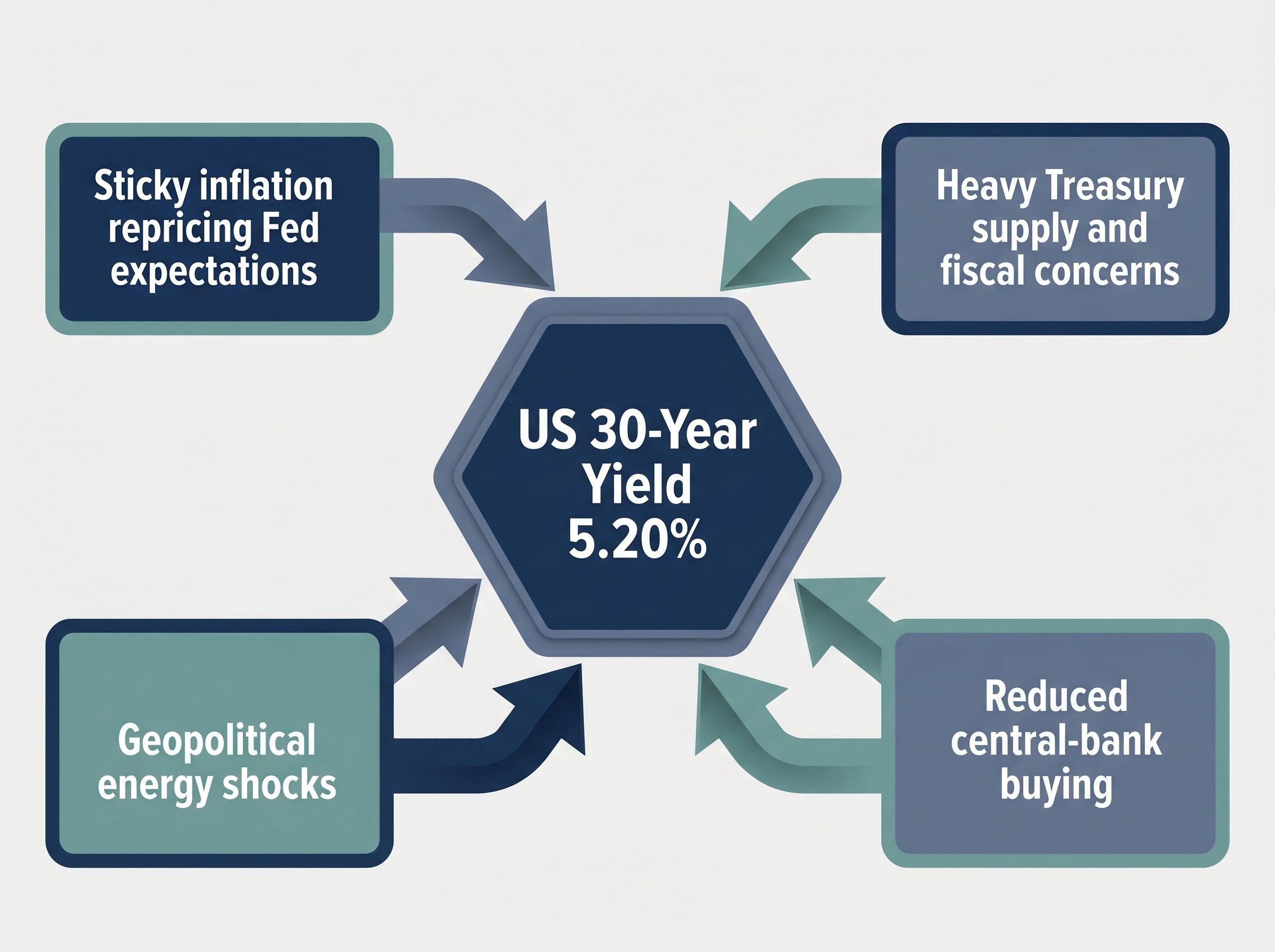 Sticky inflation repricing Fed expectations

Heavy Treasury supply and fiscal concerns

US 30-Year Yield 5.20%

Geopolitical energy shocks

Reduced central-bank buying